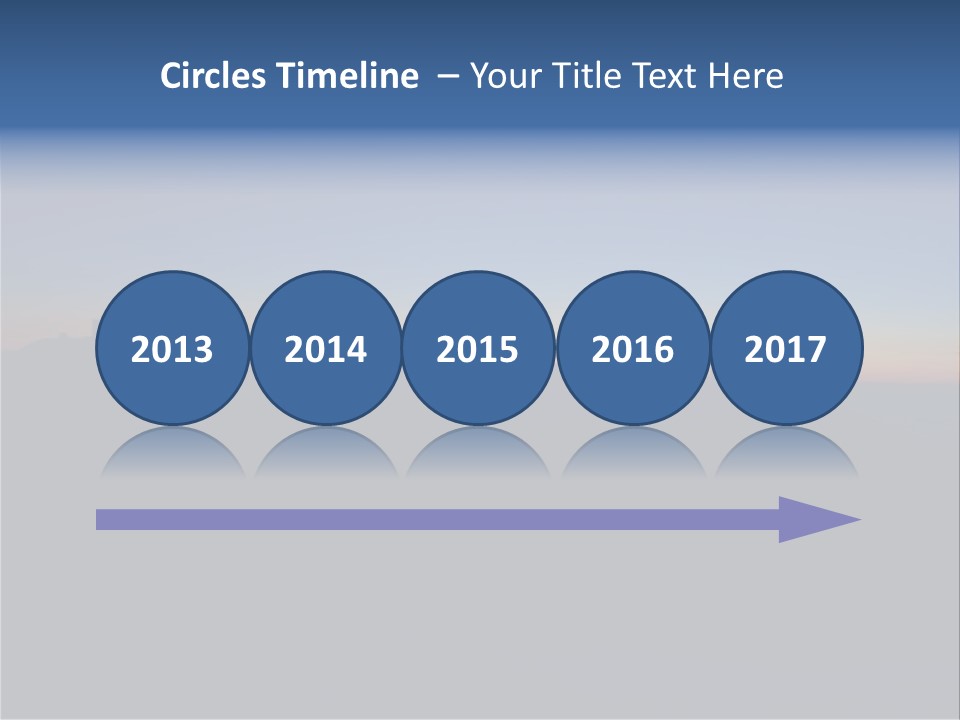 Circles Timeline – Your Title Text Here

2013 2014 2015 2016 2017